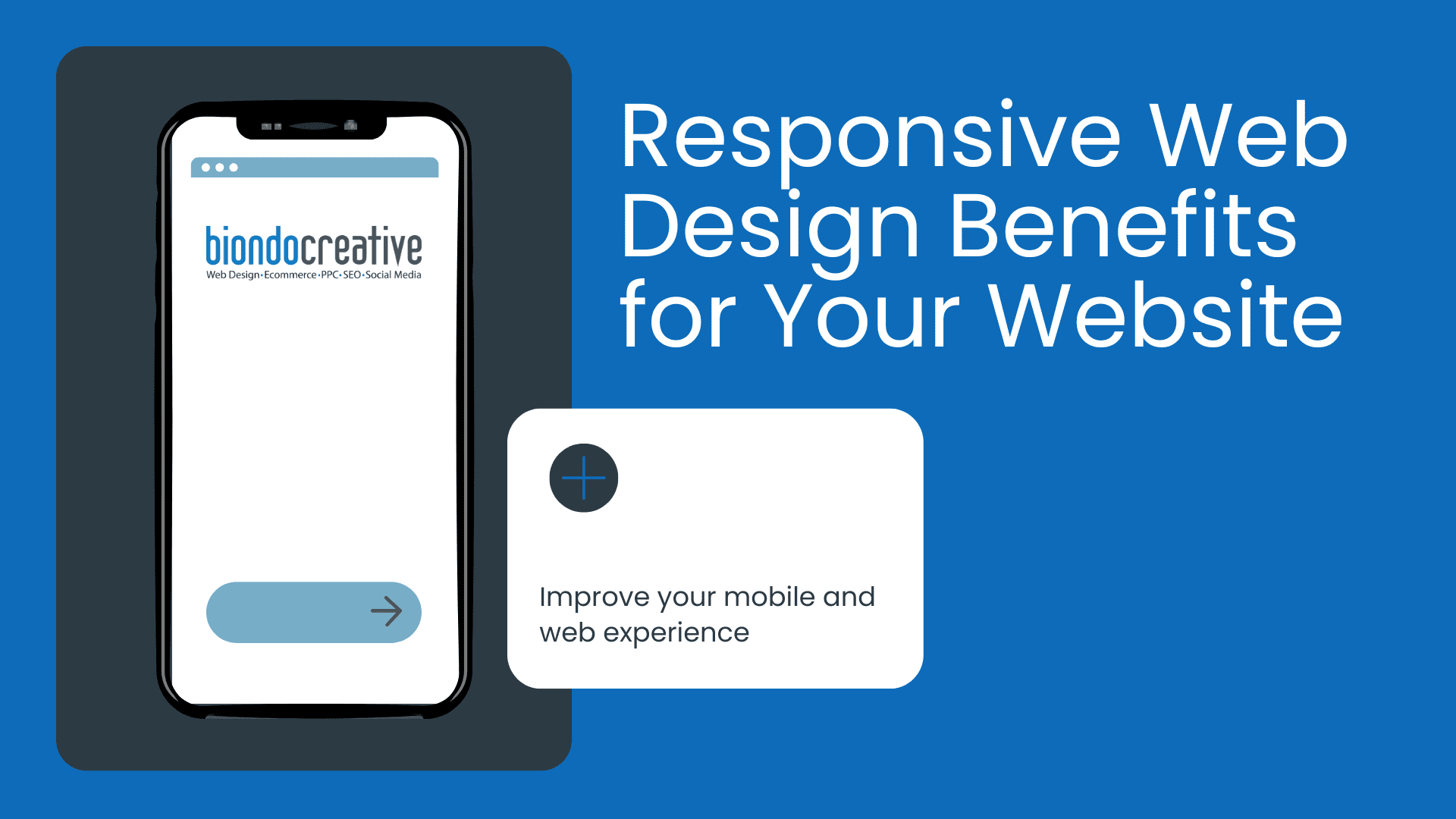 biondocreative
Web Design•Ecommerce•PPC•SEO•Social Media

Responsive Web Design Benefits for Your Website

Improve your mobile and web experience